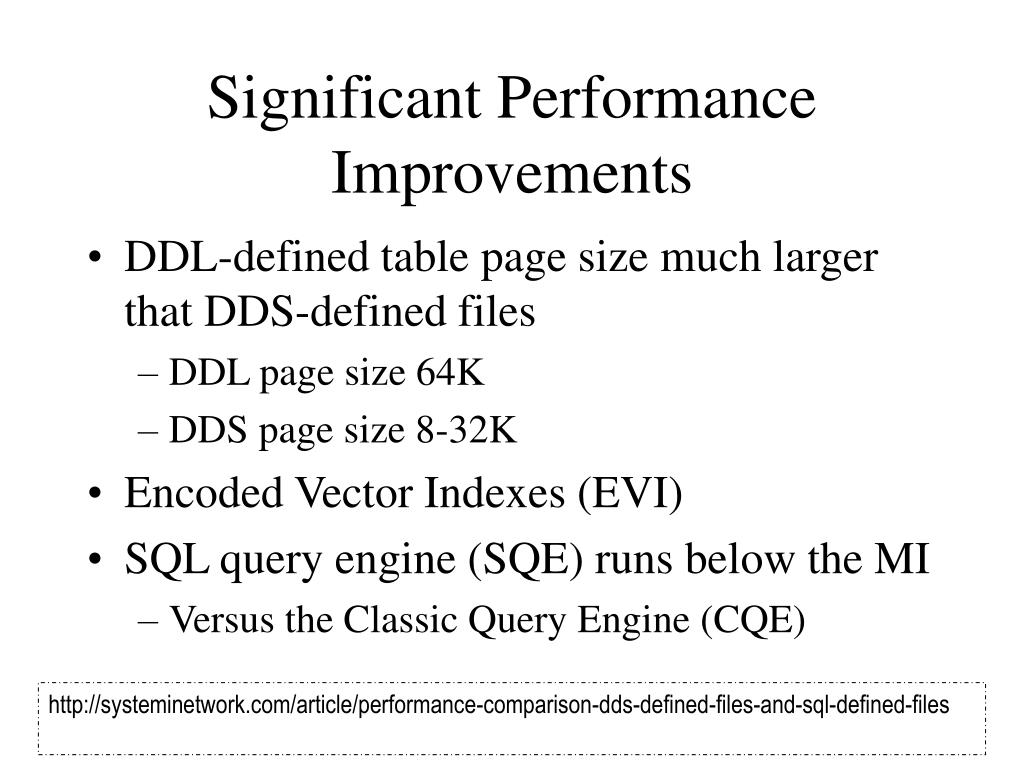 Significant Performance Improvements

• DDL-defined table page size much larger that DDS-defined files
– DDL page size 64K
– DDS page size 8-32K
• Encoded Vector Indexes (EVI)
• SQL query engine (SQE) runs below the MI
– Versus the Classic Query Engine (CQE)

http://systeminetwork.com/article/performance-comparison-dds-defined-files-and-sql-defined-files